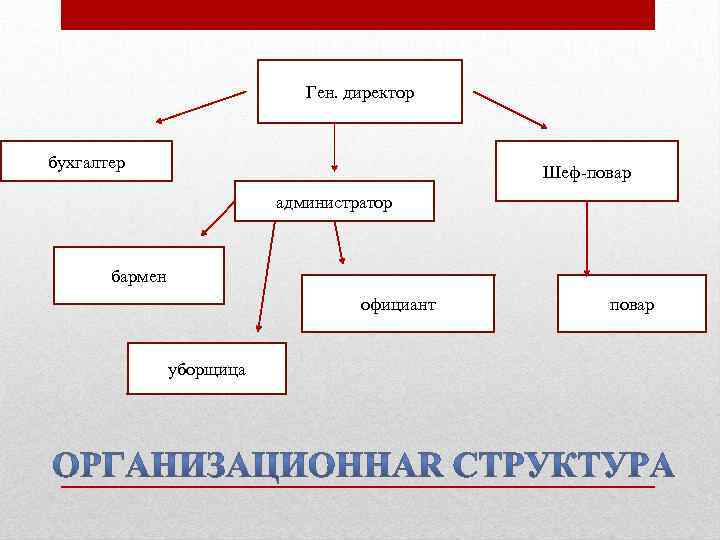 Ген. директор

бухгалтер

Шеф-повар

администратор

бармен

официант

повар

уборщица

ОРГАНИЗАЦИОННАЯ СТРУКТУРА